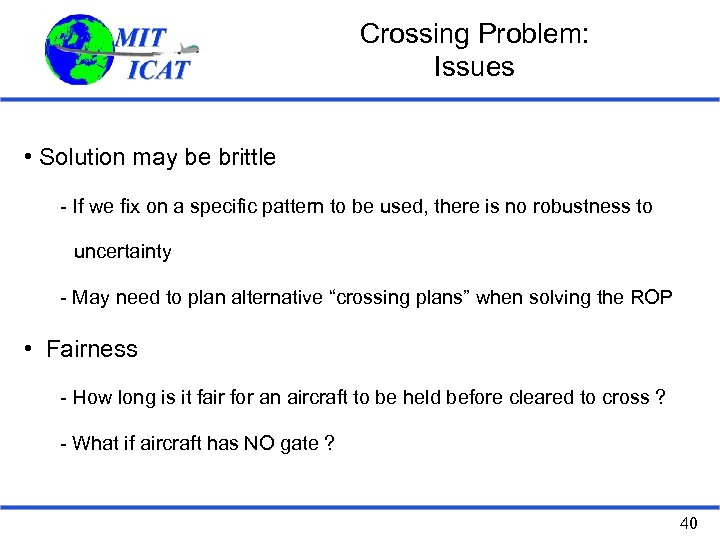 MIT
ICAT

Crossing Problem:
Issues

• Solution may be brittle

- If we fix on a specific pattern to be used, there is no robustness to uncertainty

- May need to plan alternative “crossing plans” when solving the ROP

• Fairness

- How long is it fair for an aircraft to be held before cleared to cross ?

- What if aircraft has NO gate ?

40